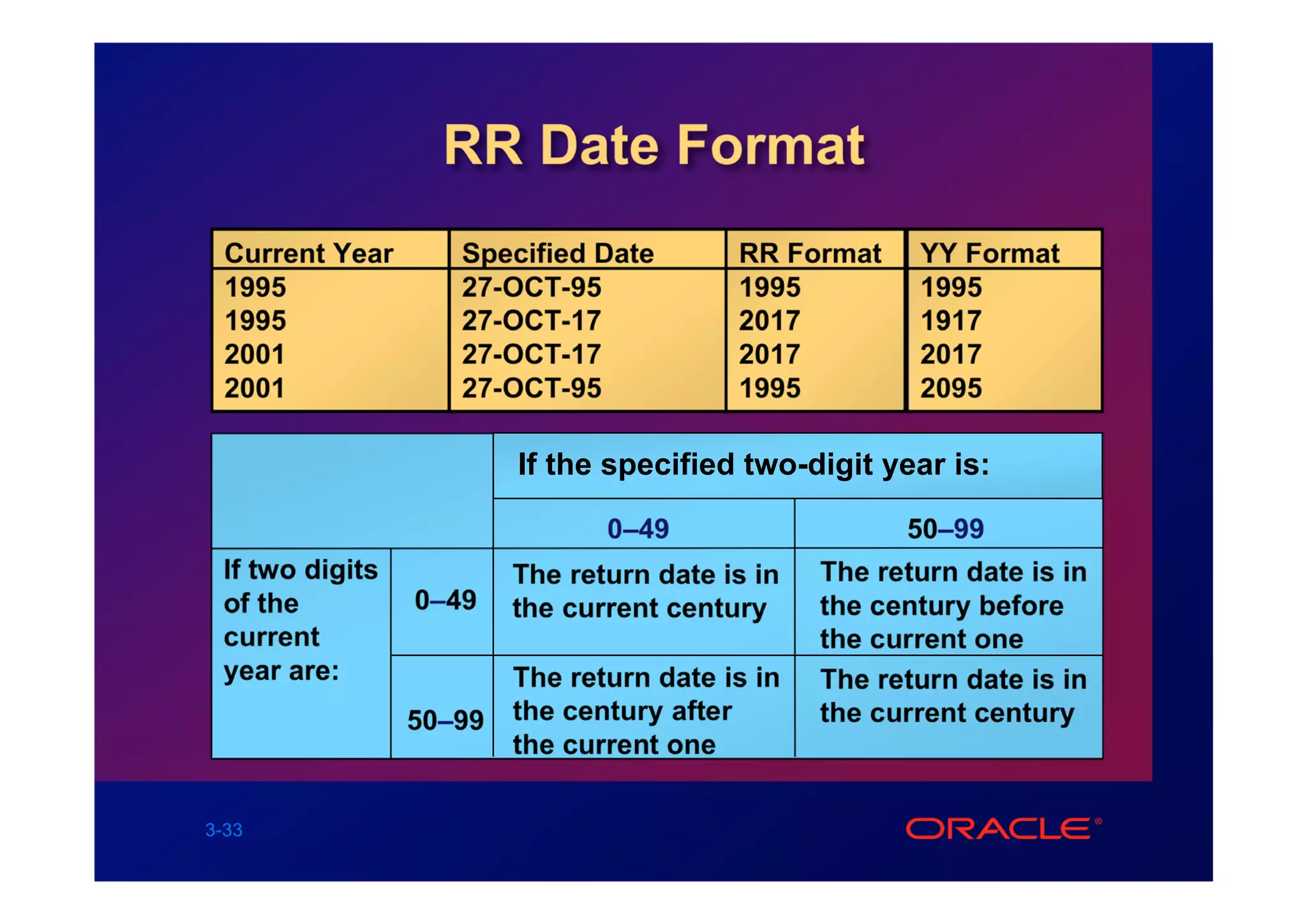 RR Date Format

| Current Year | Specified Date | RR Format | YY Format |
|---|---|---|---|
| 1995 | 27-OCT-95 | 1995 | 1995 |
| 1995 | 27-OCT-17 | 2017 | 1917 |
| 2001 | 27-OCT-17 | 2017 | 2017 |
| 2001 | 27-OCT-95 | 1995 | 2095 |

| | | If the specified two-digit year is: | |
|---|---|---|---|
| | | 0–49 | 50–99 |
| If two digits of the current year are: | 0–49 | The return date is in the current century | The return date is in the century before the current one |
| | 50–99 | The return date is in the century after the current one | The return date is in the current century |

3-33

ORACLE®